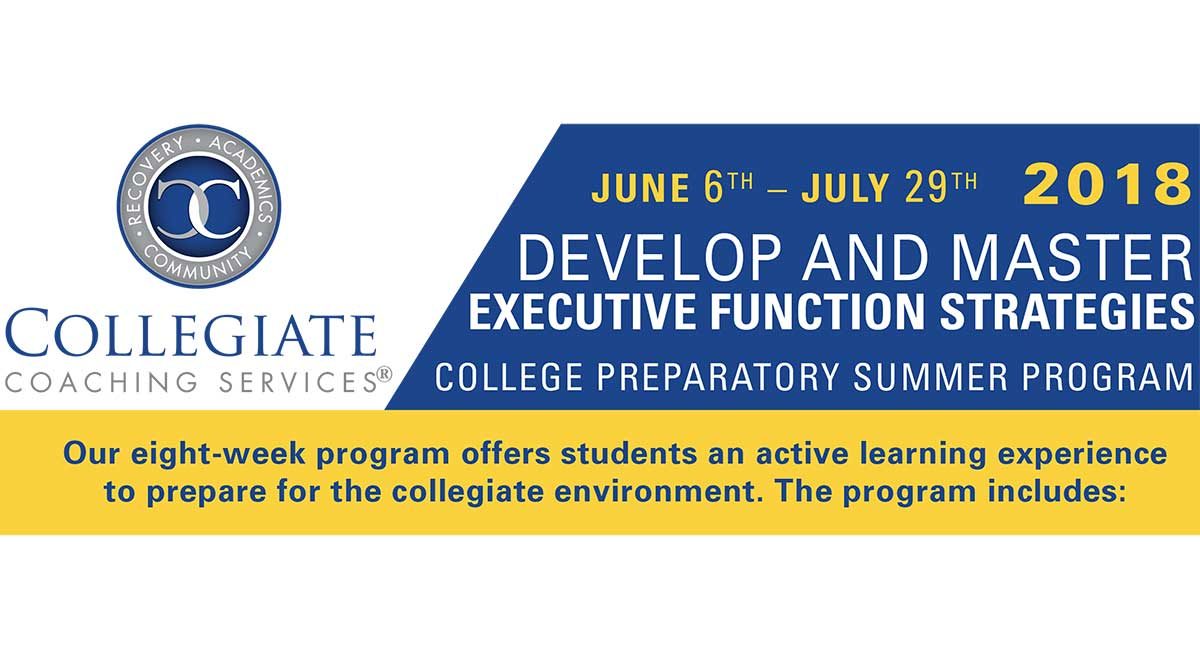 RECOVERY • ACADEMICS • COMMUNITY

CC

COLLEGIATE
COACHING SERVICES®

JUNE 6TH – JULY 29TH 2018

DEVELOP AND MASTER
EXECUTIVE FUNCTION STRATEGIES

COLLEGE PREPARATORY SUMMER PROGRAM

Our eight-week program offers students an active learning experience to prepare for the collegiate environment. The program includes: